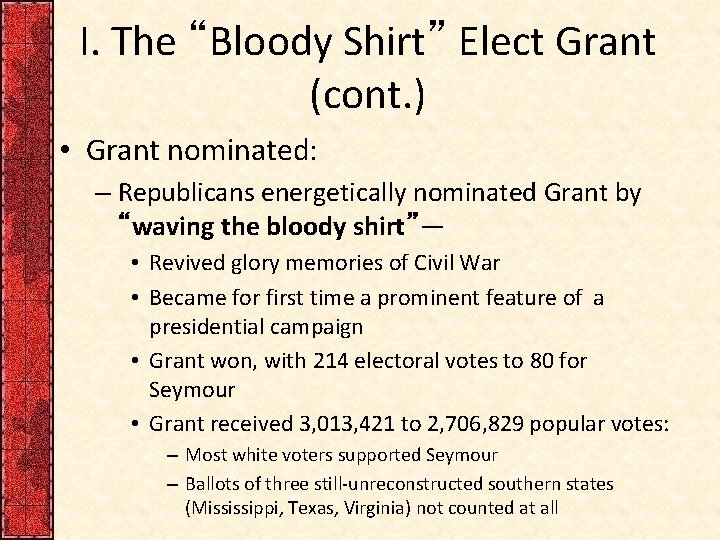 I. The “Bloody Shirt” Elect Grant (cont.)

• Grant nominated:

– Republicans energetically nominated Grant by “waving the bloody shirt”—

• Revived glory memories of Civil War

• Became for first time a prominent feature of a presidential campaign

• Grant won, with 214 electoral votes to 80 for Seymour

• Grant received 3,013,421 to 2,706,829 popular votes:

– Most white voters supported Seymour

– Ballots of three still-unreconstructed southern states (Mississippi, Texas, Virginia) not counted at all